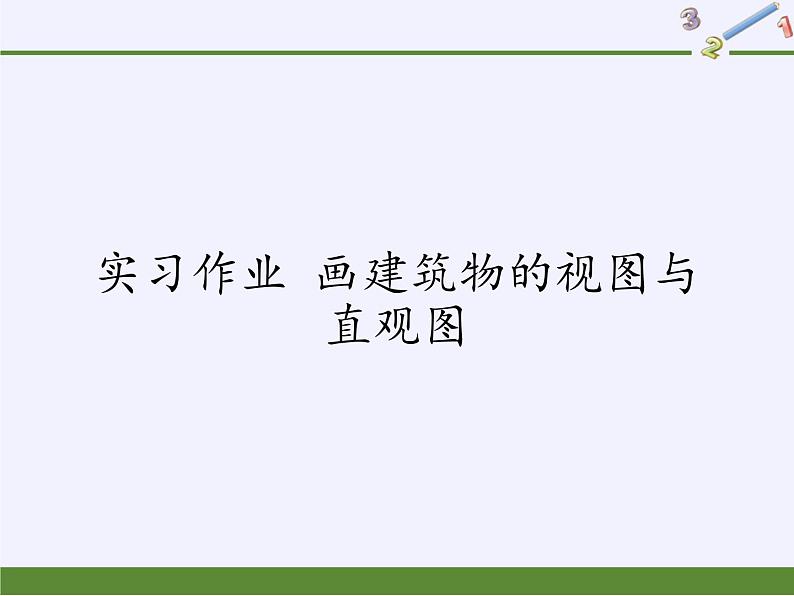 3
2
1

实习作业 画建筑物的视图与直观图